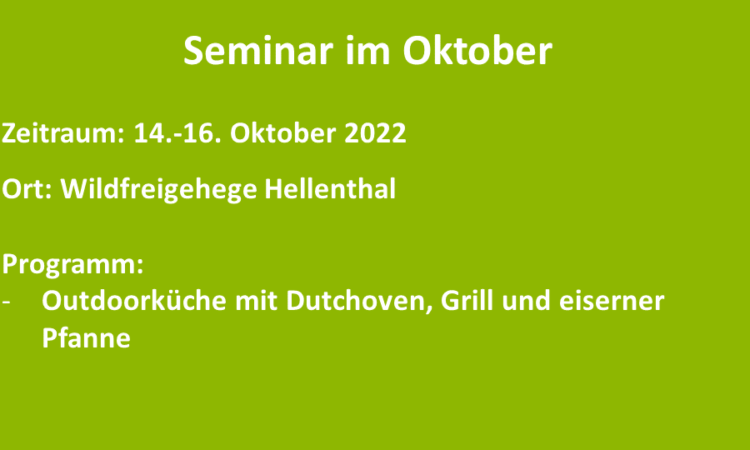 Seminar im Oktober

Zeitraum: 14.-16. Oktober 2022

Ort: Wildfreigehege Hellenthal

Programm:
- Outdoorküche mit Dutchoven, Grill und eiserner Pfanne